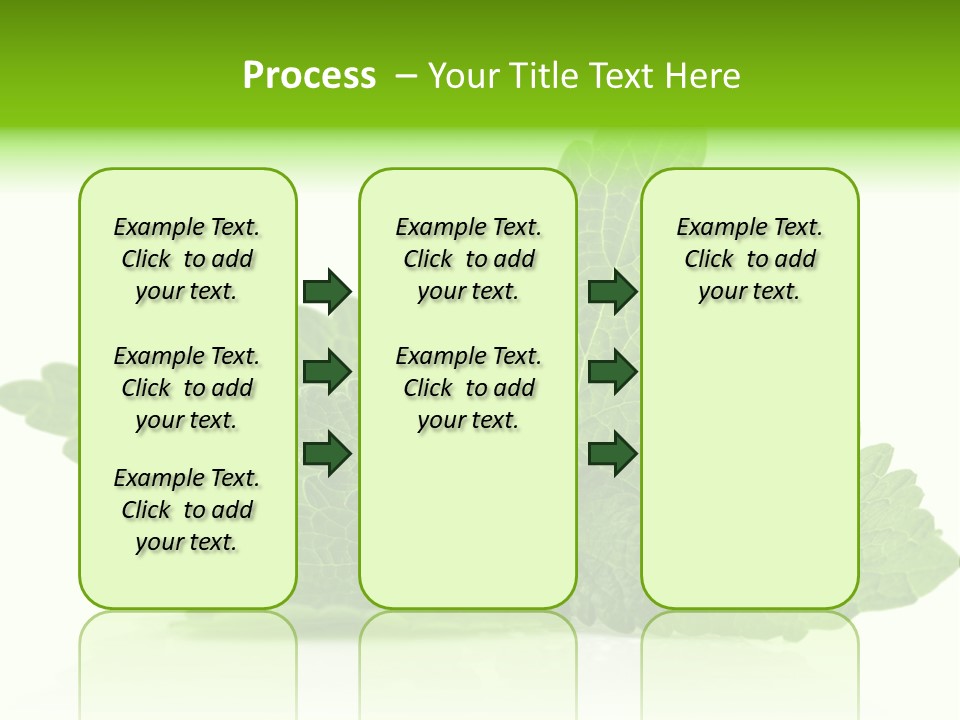 Process – Your Title Text Here

Example Text. Click to add your text.

Example Text. Click to add your text.

Example Text. Click to add your text.

Example Text. Click to add your text.

Example Text. Click to add your text.

Example Text. Click to add your text.